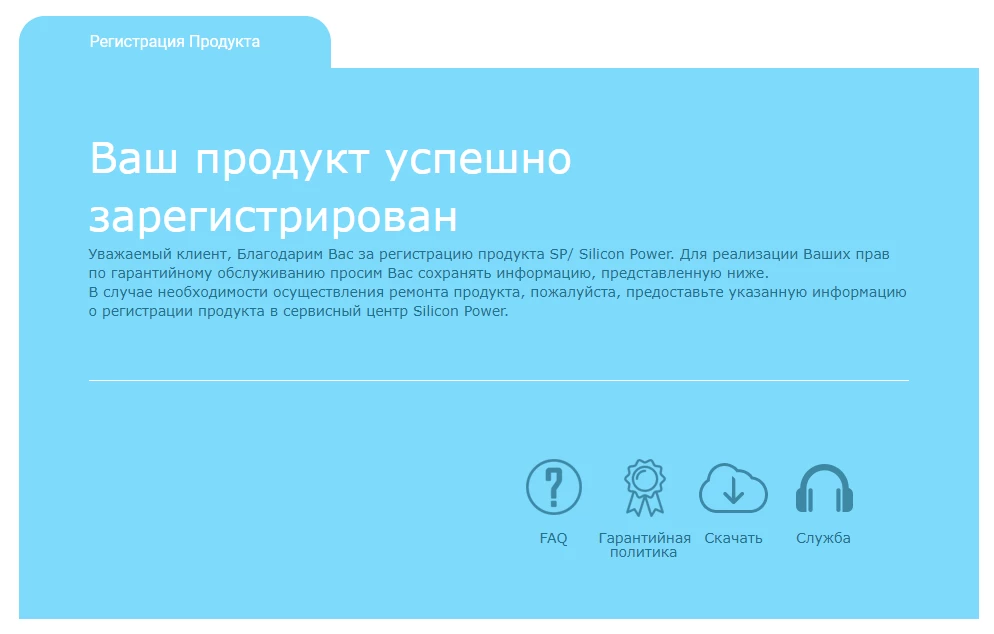 Регистрация Продукта

Ваш продукт успешно зарегистрирован

Уважаемый клиент, Благодарим Вас за регистрацию продукта SP/ Silicon Power. Для реализации Ваших прав по гарантийному обслуживанию просим Вас сохранять информацию, представленную ниже.
В случае необходимости осуществления ремонта продукта, пожалуйста, предоставьте указанную информацию о регистрации продукта в сервисный центр Silicon Power.

FAQ

Гарантийная политика

Скачать

Служба